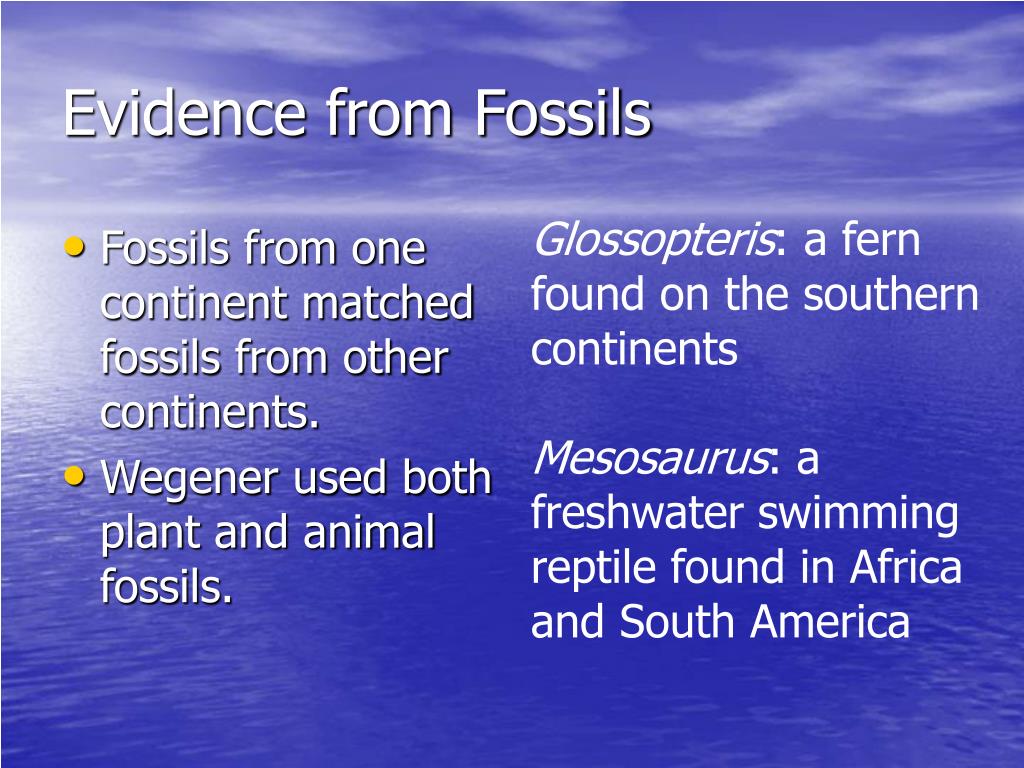 Evidence from Fossils

• Fossils from one continent matched fossils from other continents.
• Wegener used both plant and animal fossils.

Glossopteris: a fern found on the southern continents

Mesosaurus: a freshwater swimming reptile found in Africa and South America